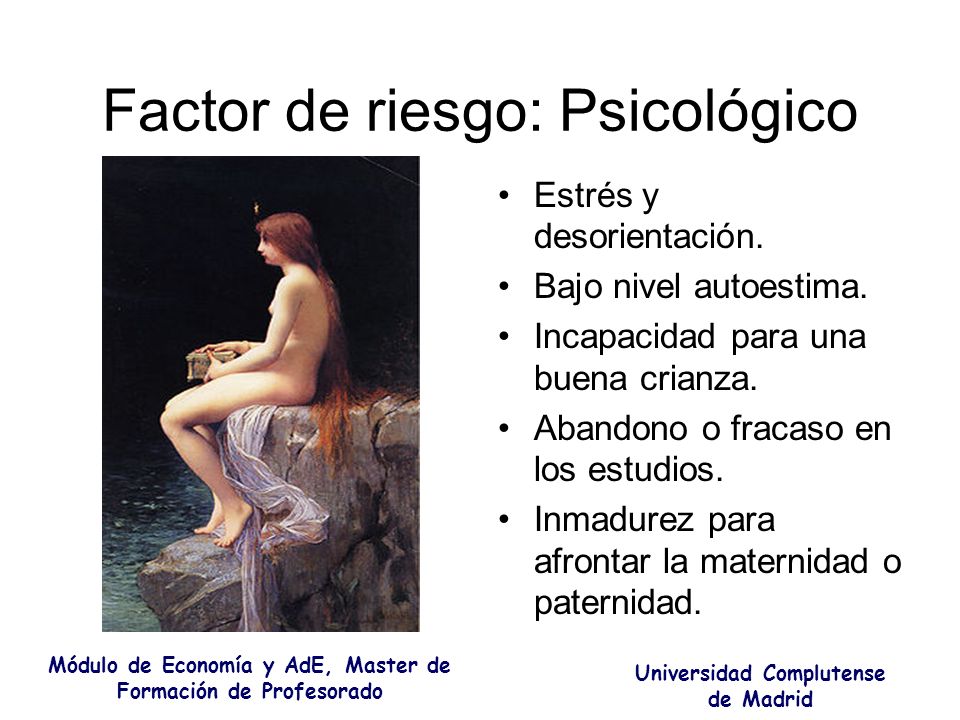 Factor de riesgo: Psicológico

• Estrés y desorientación.
• Bajo nivel autoestima.
• Incapacidad para una buena crianza.
• Abandono o fracaso en los estudios.
• Inmadurez para afrontar la maternidad o paternidad.

Módulo de Economía y AdE, Master de Formación de Profesorado

Universidad Complutense de Madrid